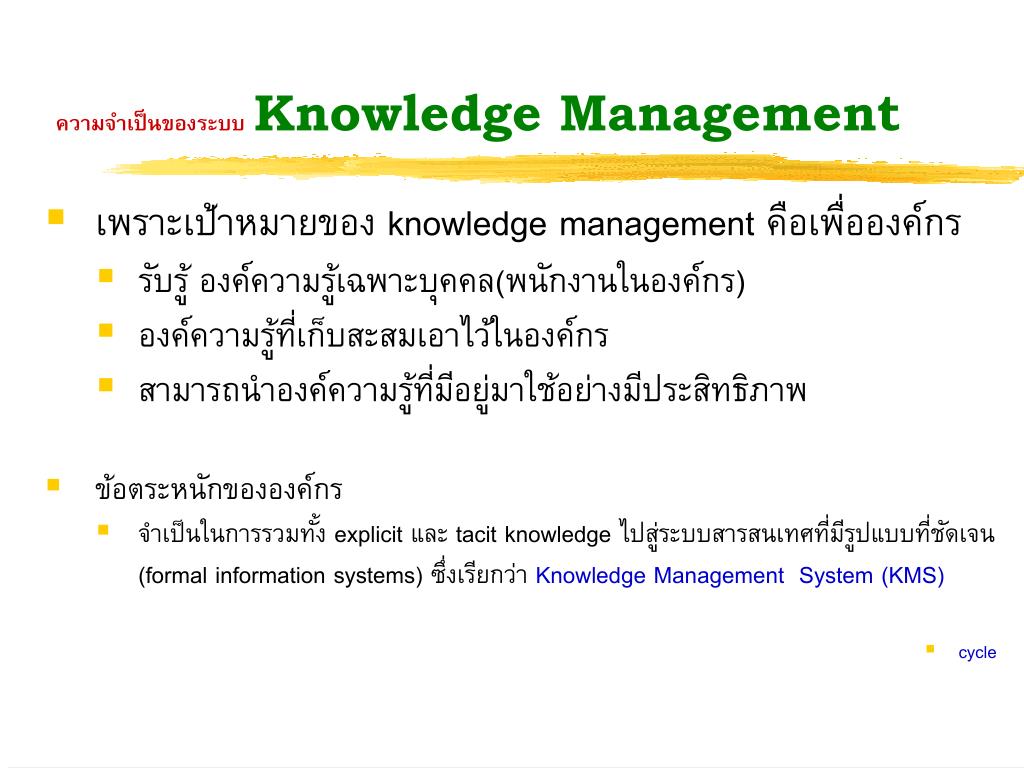 ความจำเป็นของระบบ Knowledge Management

เพราะเป้าหมายของ knowledge management คือเพื่อองค์กร

รับรู้ องค์ความรู้เฉพาะบุคคล(พนักงานในองค์กร)

องค์ความรู้ที่เก็บสะสมเอาไว้ในองค์กร

สามารถนำองค์ความรู้ที่มีอยู่มาใช้อย่างมีประสิทธิภาพ

ข้อตระหนักขององค์กร

จำเป็นในการรวมทั้ง explicit และ tacit knowledge ไปสู่ระบบสารสนเทศที่มีรูปแบบที่ชัดเจน (formal information systems) ซึ่งเรียกว่า Knowledge Management System (KMS)

cycle